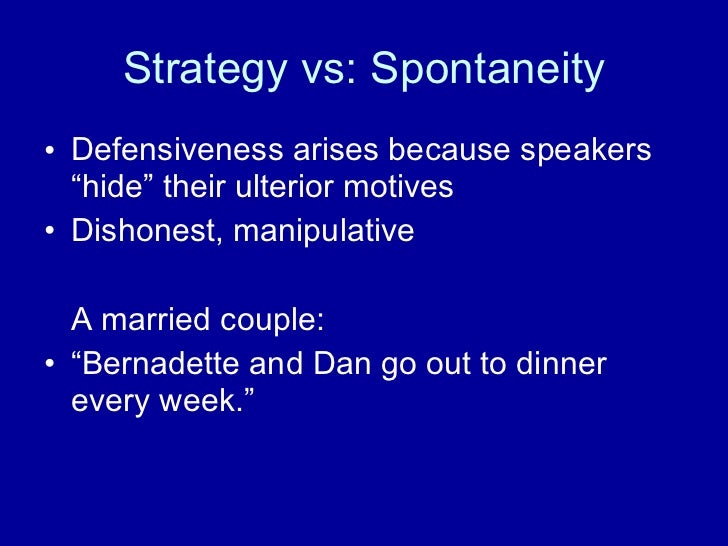 Strategy vs: Spontaneity

• Defensiveness arises because speakers “hide” their ulterior motives
• Dishonest, manipulative

A married couple:
• “Bernadette and Dan go out to dinner every week.”